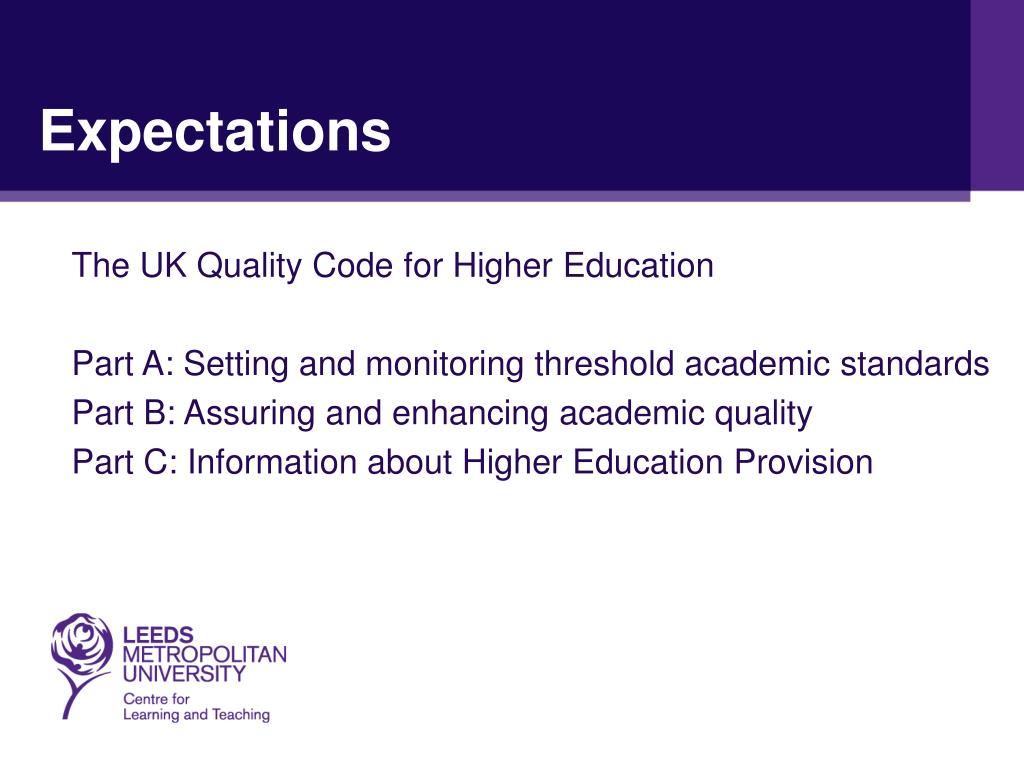 Expectations

The UK Quality Code for Higher Education

Part A: Setting and monitoring threshold academic standards
Part B: Assuring and enhancing academic quality
Part C: Information about Higher Education Provision

LEEDS METROPOLITAN UNIVERSITY
Centre for Learning and Teaching